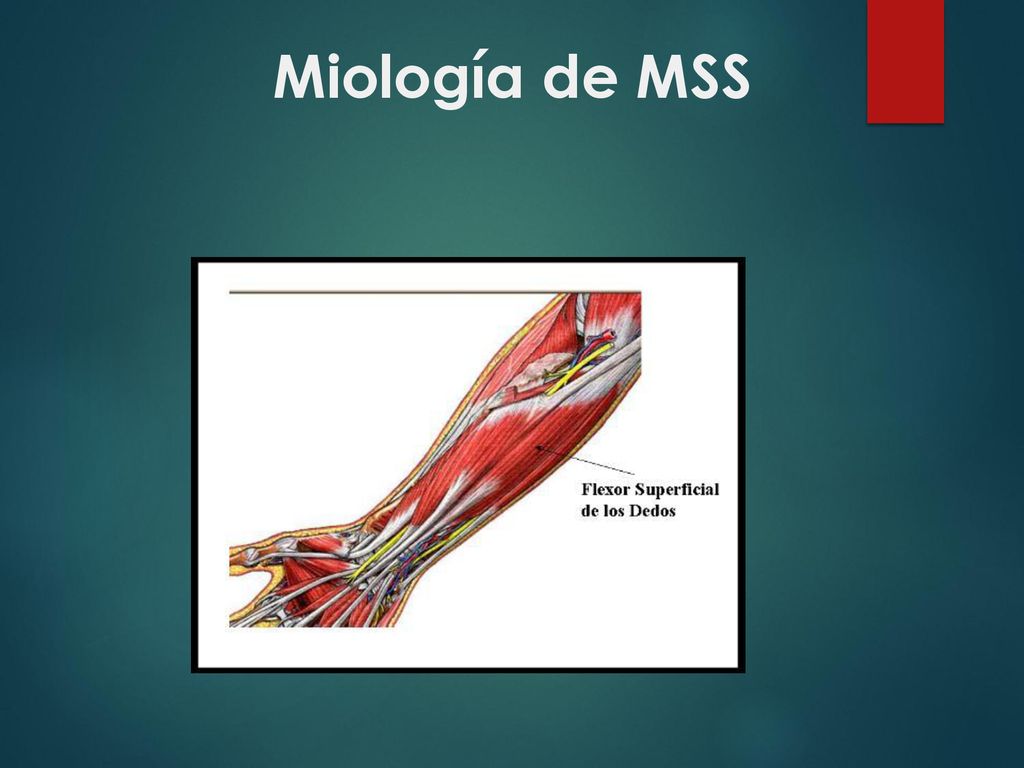 Miología de MSS

Flexor Superficial de los Dedos